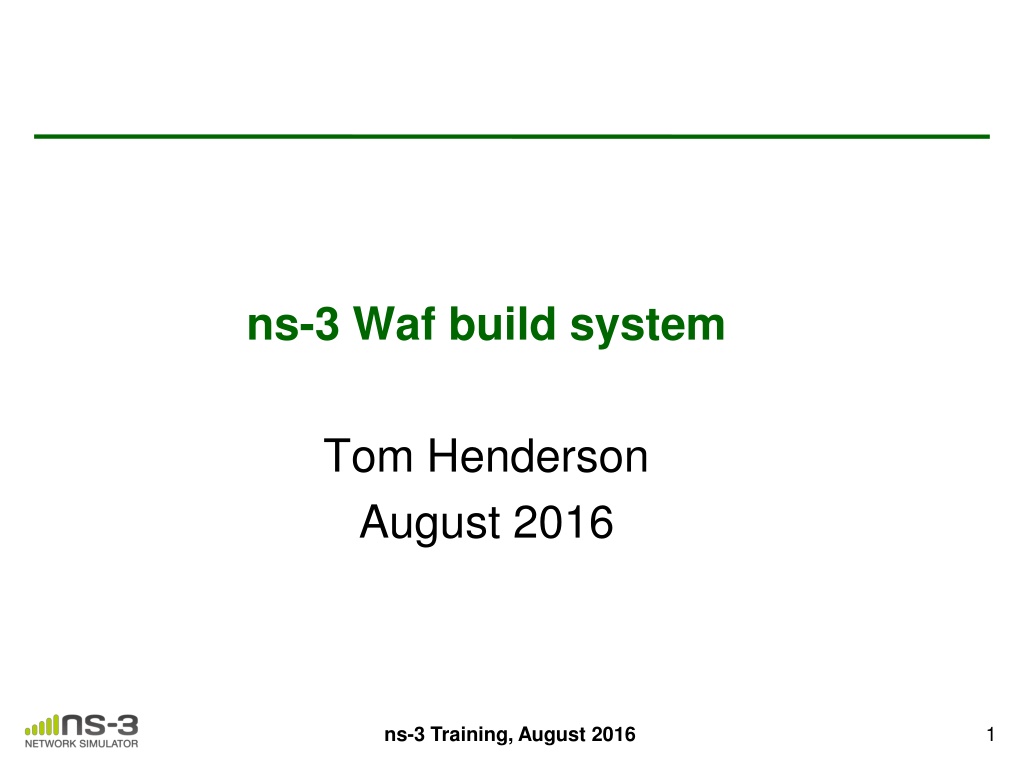 ns-3 Waf build system

Tom Henderson
August 2016

ns-3
NETWORK SIMULATOR

ns-3 Training, August 2016

1